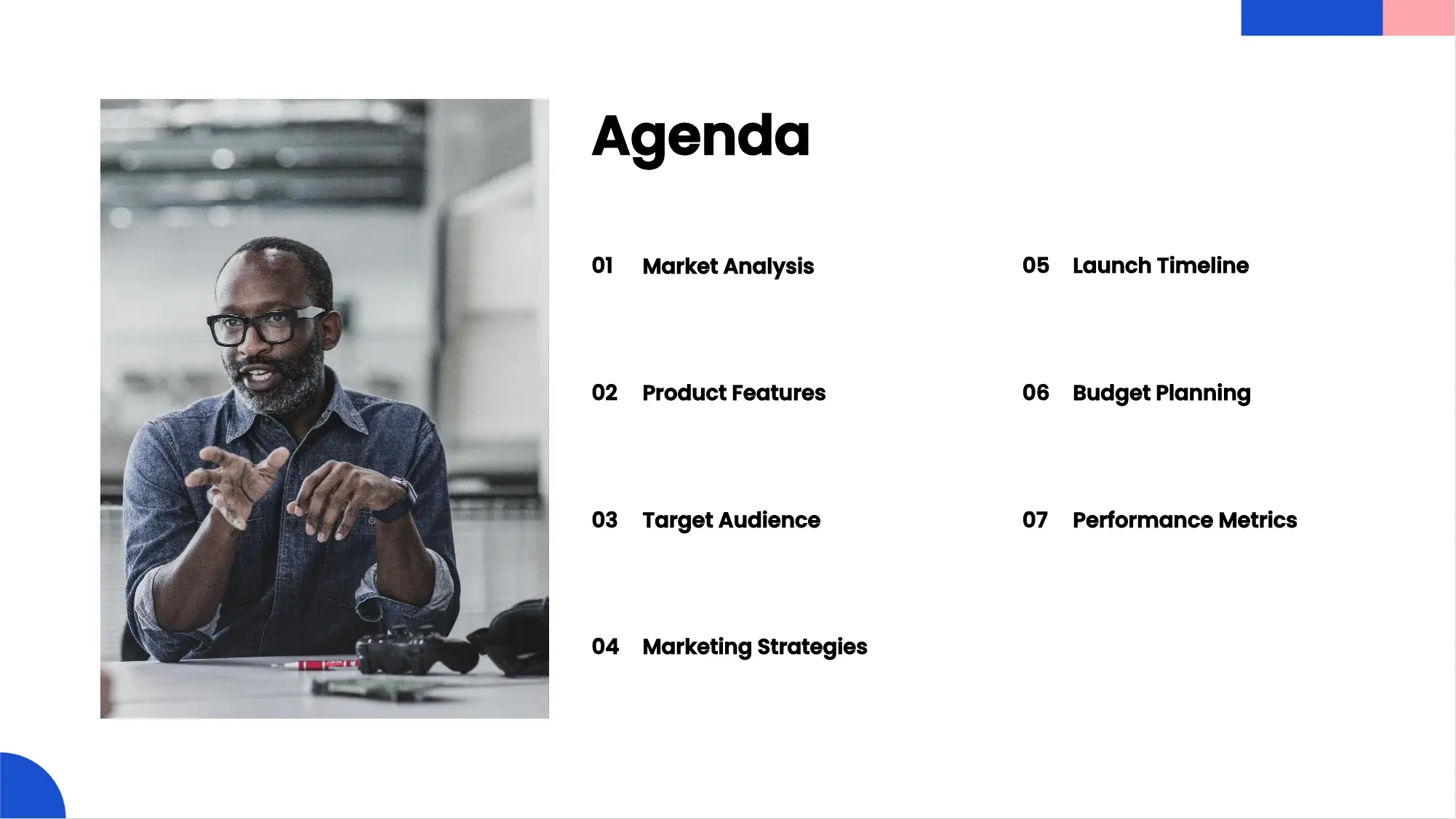 Agenda

01 Market Analysis

02 Product Features

03 Target Audience

04 Marketing Strategies

05 Launch Timeline

06 Budget Planning

07 Performance Metrics